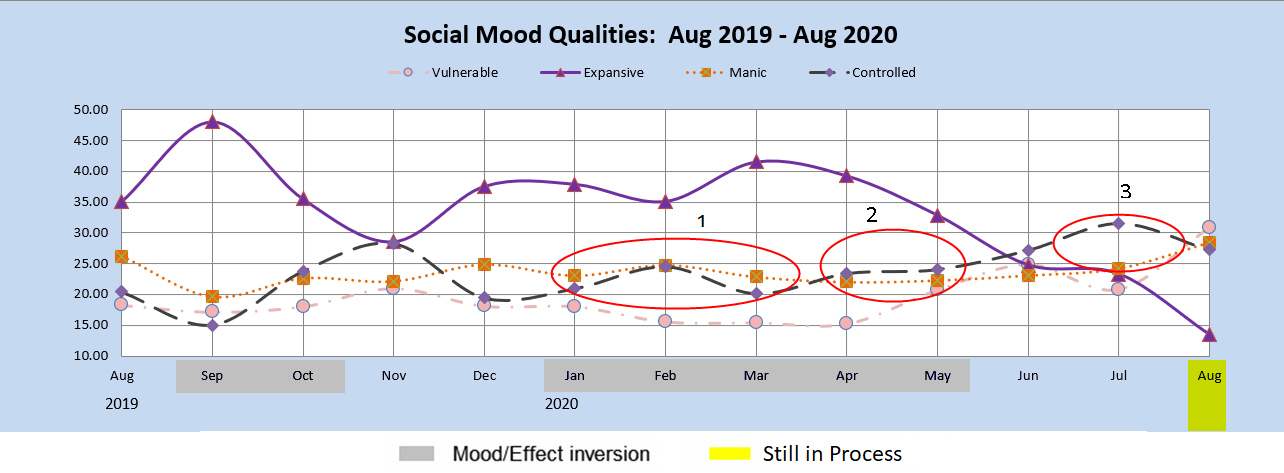 Social Mood Qualities: Aug 2019 - Aug 2020

Vulnerable
Expansive
Manic
Controlled

50.00
45.00
40.00
35.00
30.00
25.00
20.00
15.00
10.00

1
2
3

Aug
Sep
Oct
Nov
Dec
Jan
Feb
Mar
Apr
May
Jun
Jul
Aug

2019
2020

Mood/Effect inversion
Still in Process